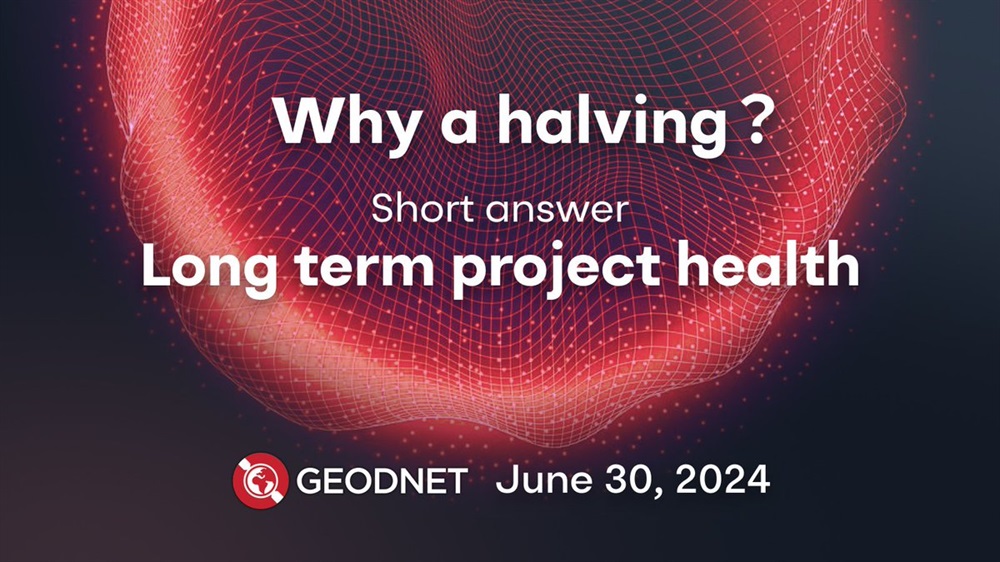 Why a halving ?

Short answer

Long term project health

GEODNET June 30, 2024